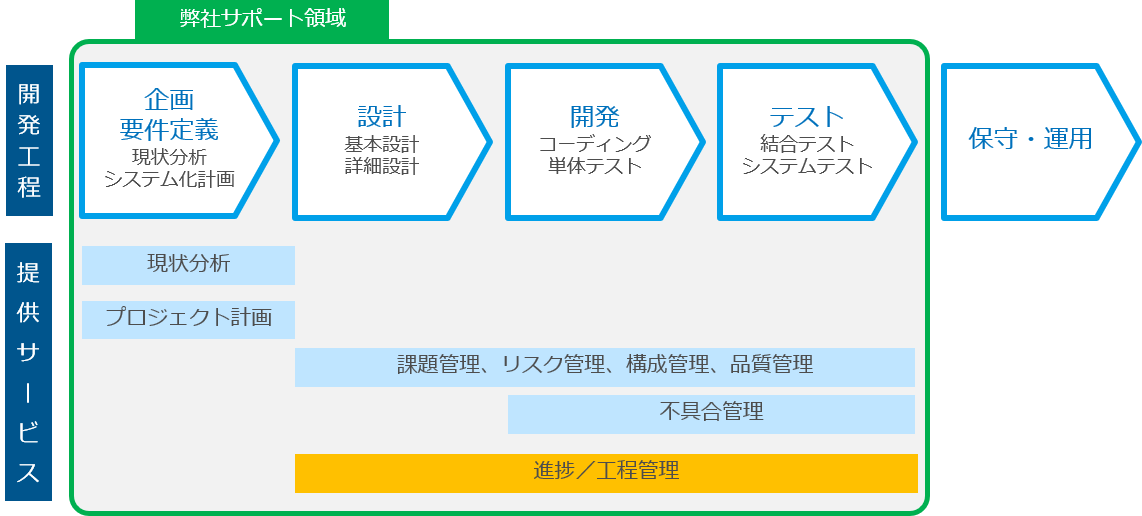 弊社サポート領域

開発工程

企画
要件定義
現状分析
システム化計画

設計
基本設計
詳細設計

開発
コーディング
単体テスト

テスト
結合テスト
システムテスト

保守・運用

提供サービス

現状分析

プロジェクト計画

課題管理、リスク管理、構成管理、品質管理

不具合管理

進捗／工程管理